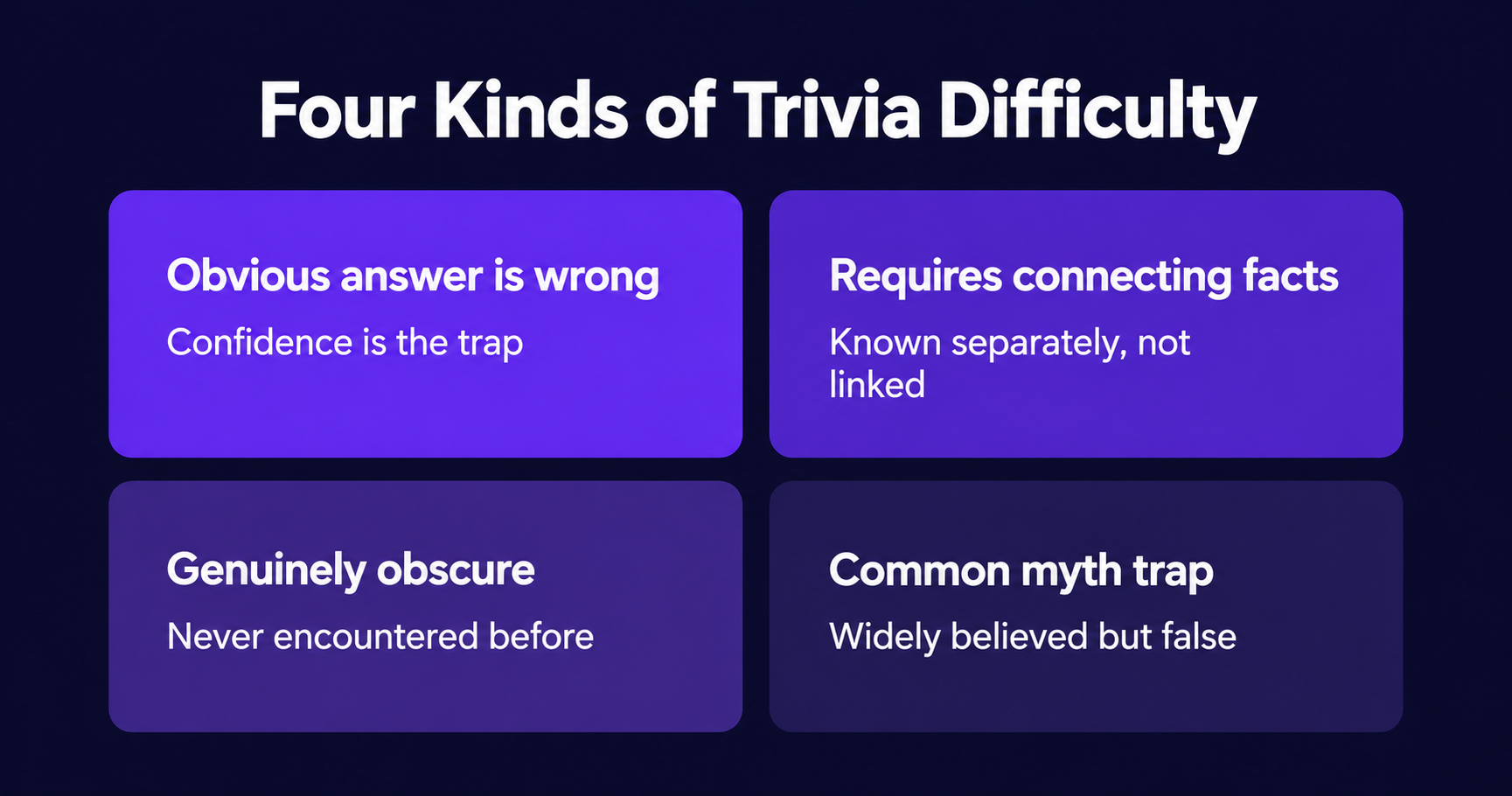 Four Kinds of Trivia Difficulty

Obvious answer is wrong

Confidence is the trap

Requires connecting facts

Known separately, not linked

Genuinely obscure

Never encountered before

Common myth trap

Widely believed but false